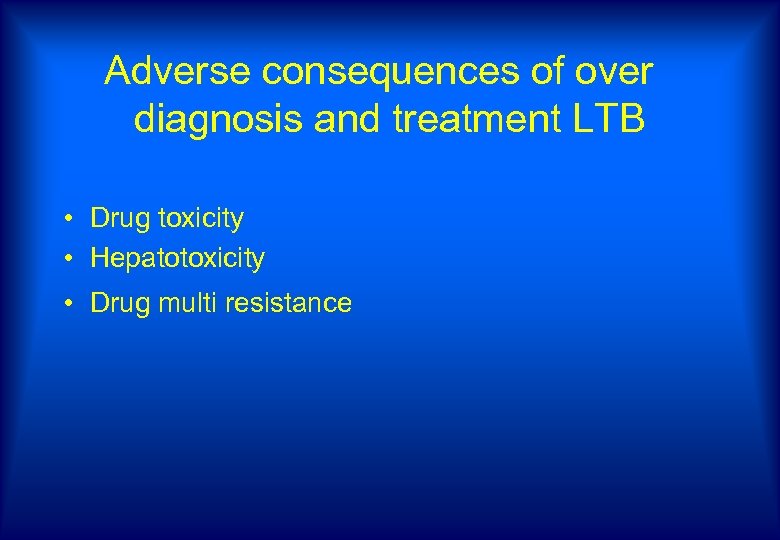 Adverse consequences of over diagnosis and treatment LTB

• Drug toxicity
• Hepatotoxicity
• Drug multi resistance